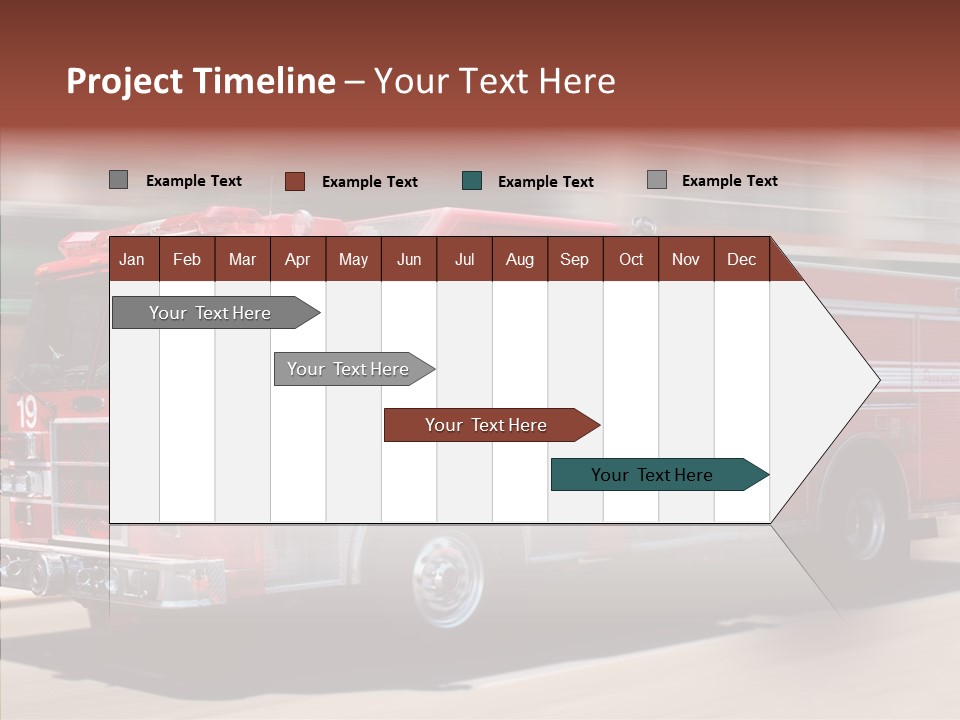 Project Timeline – Your Text Here

Example Text
Example Text
Example Text
Example Text

| Jan | Feb | Mar | Apr | May | Jun | Jul | Aug | Sep | Oct | Nov | Dec |
|---|---|---|---|---|---|---|---|---|---|---|---|

Your Text Here

Your Text Here

Your Text Here

Your Text Here

19